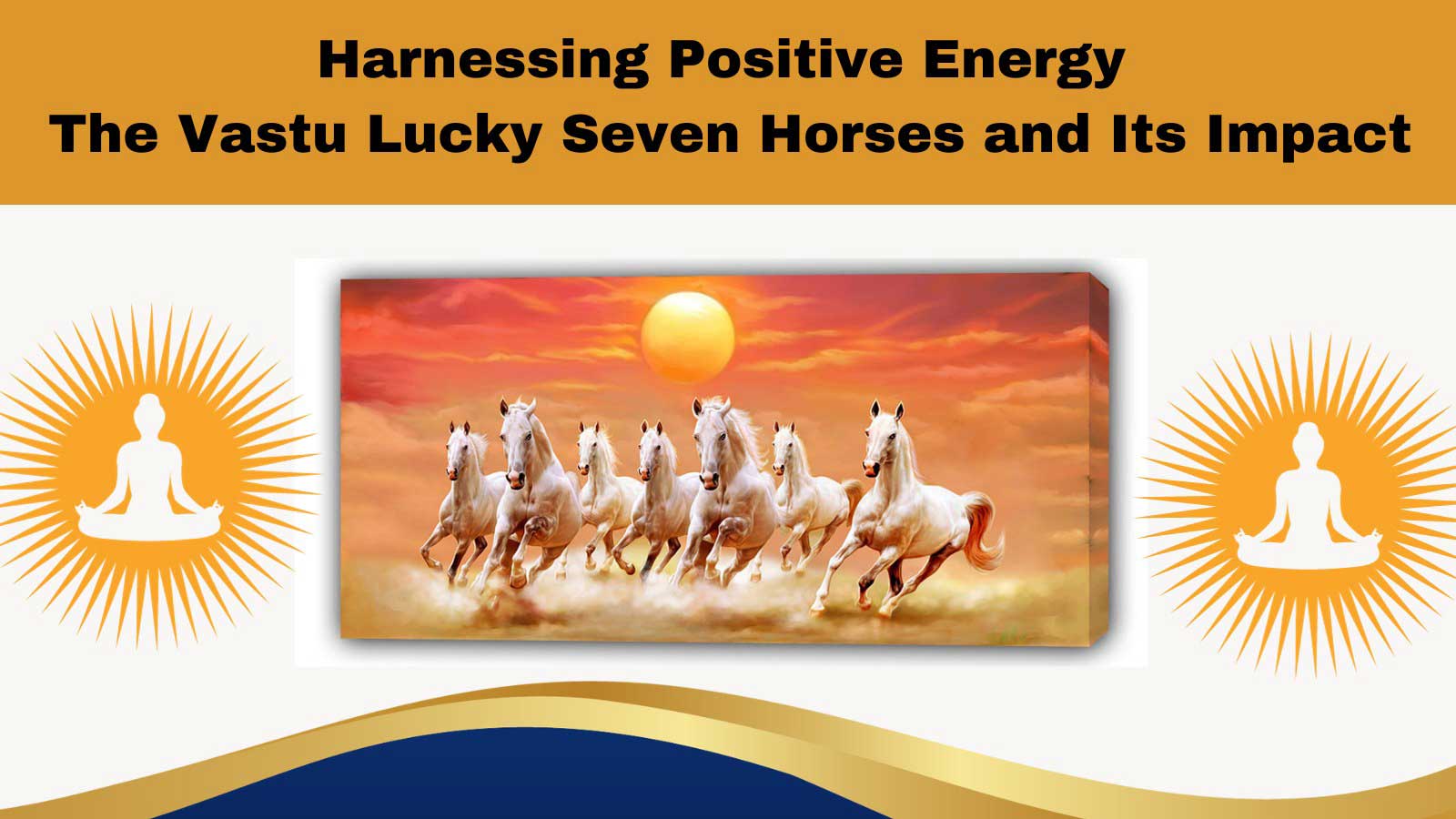 Harnessing Positive Energy
The Vastu Lucky Seven Horses and Its Impact